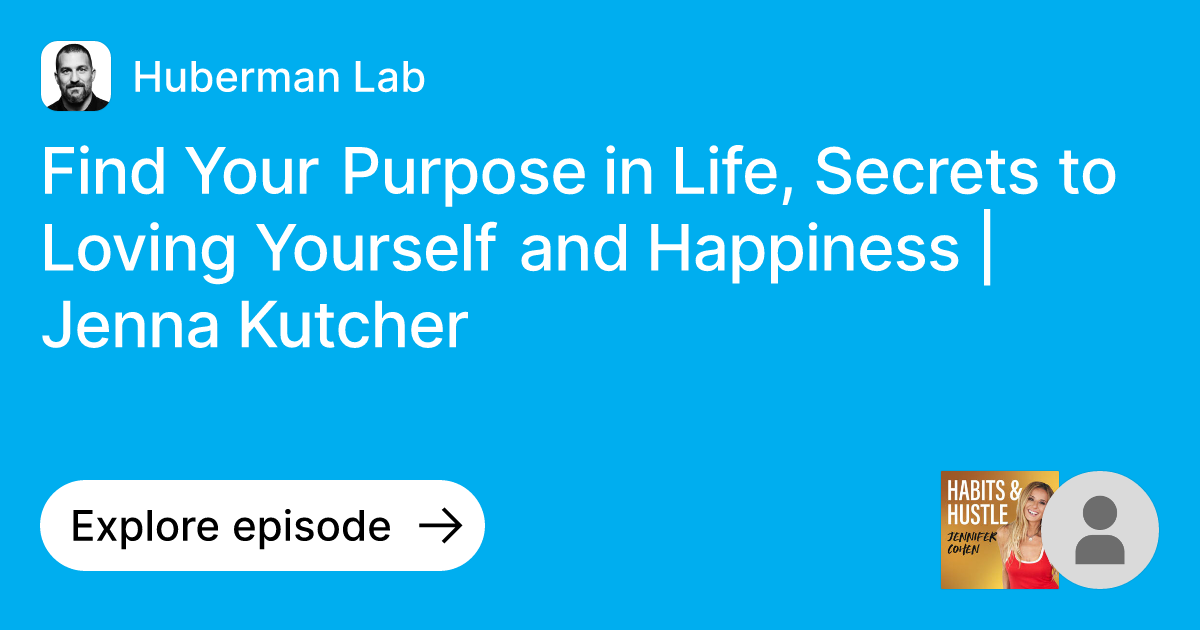 Huberman Lab

Find Your Purpose in Life, Secrets to Loving Yourself and Happiness | Jenna Kutcher

Explore episode →

HABITS & HUSTLE
JENNIFER COHEN